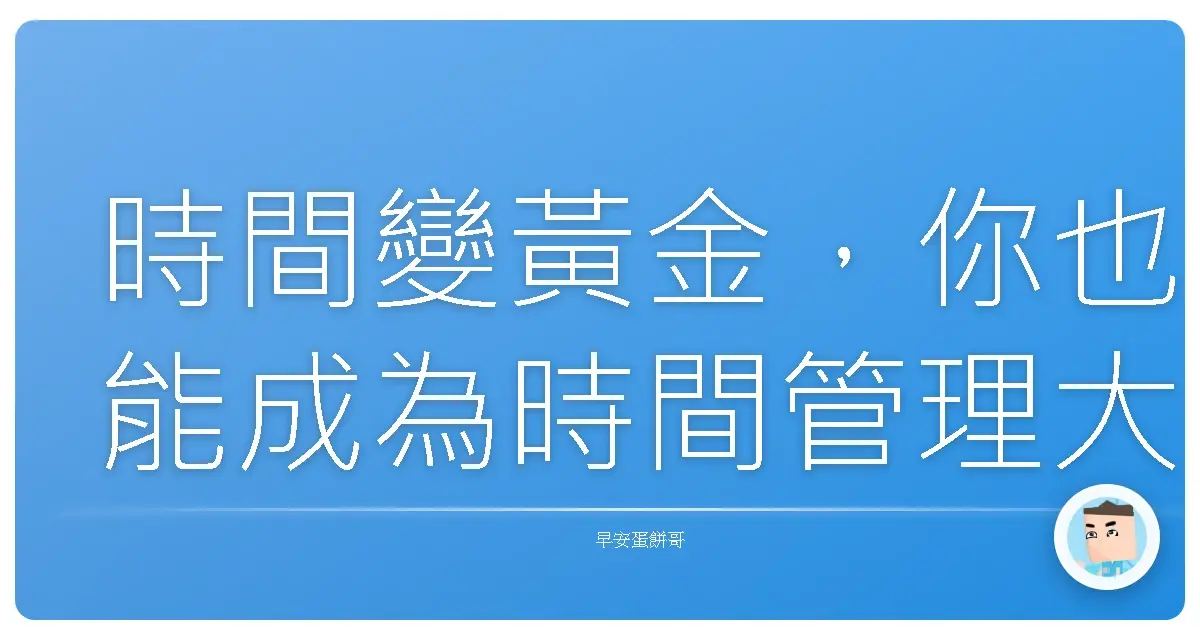 時間變黃金，你也能成為時間管理大

早安蛋餅哥